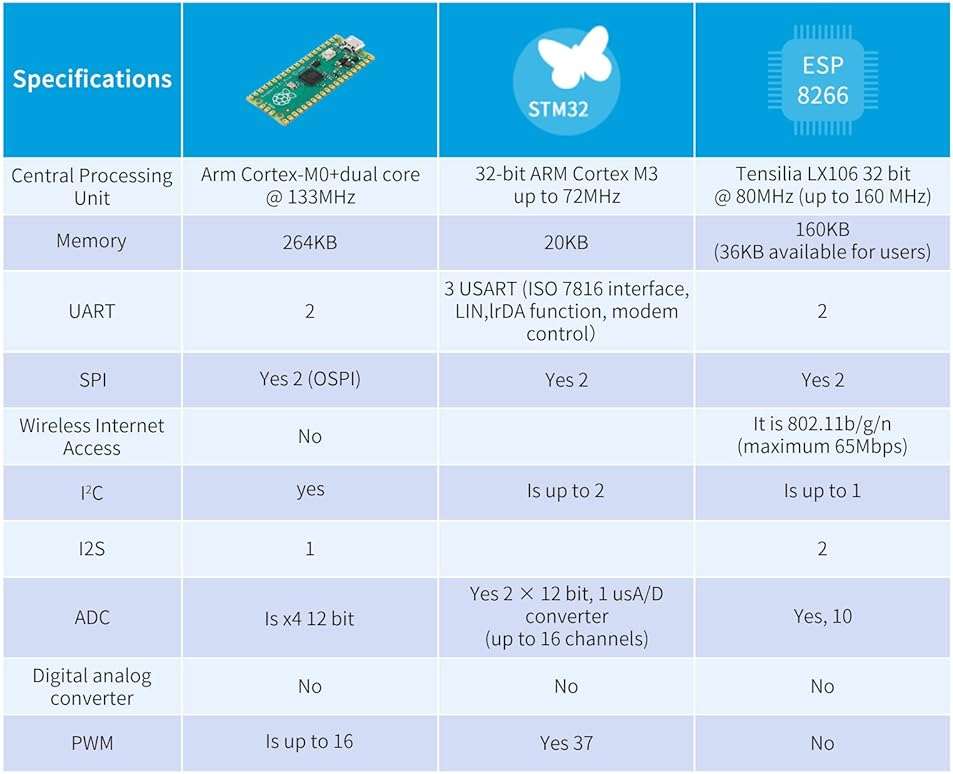 | Specifications | | STM32 | ESP 8266 |
|---|---|---|---|
| Central Processing Unit | Arm Cortex-M0+dual core @ 133MHz | 32-bit ARM Cortex M3 up to 72MHz | Tensilia LX106 32 bit @ 80MHz (up to 160 MHz) |
| Memory | 264KB | 20KB | 160KB (36KB available for users) |
| UART | 2 | 3 USART (ISO 7816 interface, LIN,lrDA function, modem control) | 2 |
| SPI | Yes 2 (OSPI) | Yes 2 | Yes 2 |
| Wireless Internet Access | No | | It is 802.11b/g/n (maximum 65Mbps) |
| $I^2C$ | yes | Is up to 2 | Is up to 1 |
| I2S | 1 | | 2 |
| ADC | Is x4 12 bit | Yes 2 × 12 bit, 1 usA/D converter (up to 16 channels) | Yes, 10 |
| Digital analog converter | No | No | No |
| PWM | Is up to 16 | Yes 37 | No |